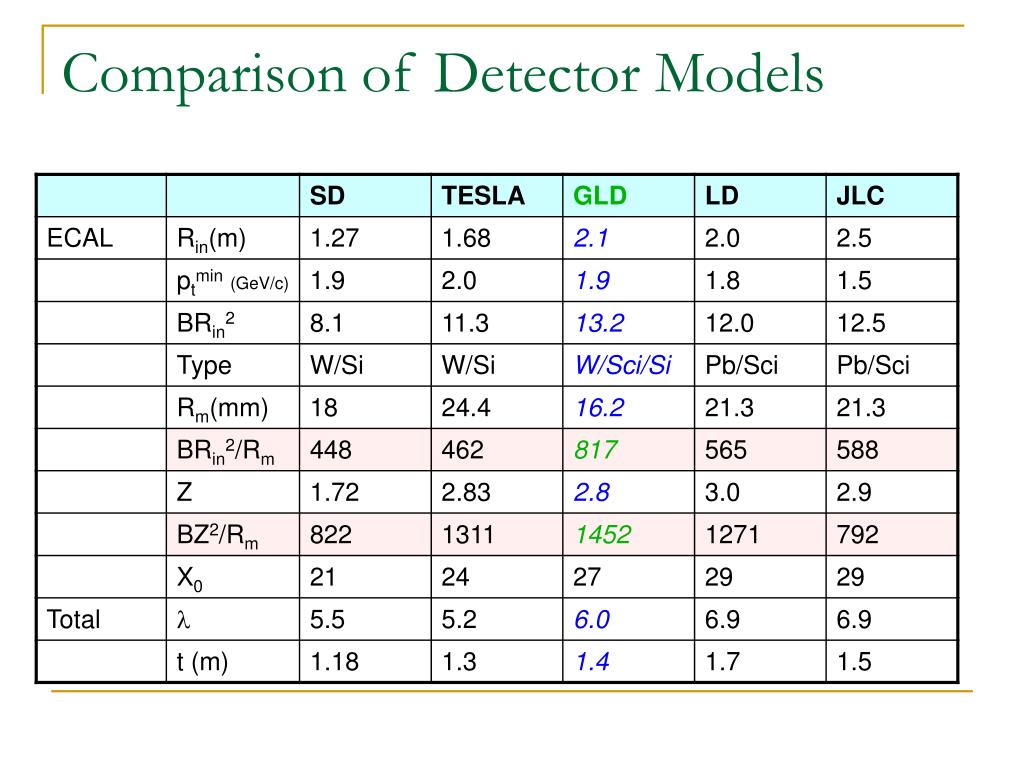 Comparison of Detector Models

| | | SD | TESLA | GLD | LD | JLC |
|---|---|---|---|---|---|---|
| ECAL | $R_{in}$(m) | 1.27 | 1.68 | 2.1 | 2.0 | 2.5 |
| | $p_t^{min}$ (GeV/c) | 1.9 | 2.0 | 1.9 | 1.8 | 1.5 |
| | $BR_{in}^2$ | 8.1 | 11.3 | 13.2 | 12.0 | 12.5 |
| | Type | W/Si | W/Si | W/Sci/Si | Pb/Sci | Pb/Sci |
| | $R_m$(mm) | 18 | 24.4 | 16.2 | 21.3 | 21.3 |
| | $BR_{in}^2/R_m$ | 448 | 462 | 817 | 565 | 588 |
| | Z | 1.72 | 2.83 | 2.8 | 3.0 | 2.9 |
| | $BZ^2/R_m$ | 822 | 1311 | 1452 | 1271 | 792 |
| | $X_0$ | 21 | 24 | 27 | 29 | 29 |
| Total | $\lambda$ | 5.5 | 5.2 | 6.0 | 6.9 | 6.9 |
| | t (m) | 1.18 | 1.3 | 1.4 | 1.7 | 1.5 |